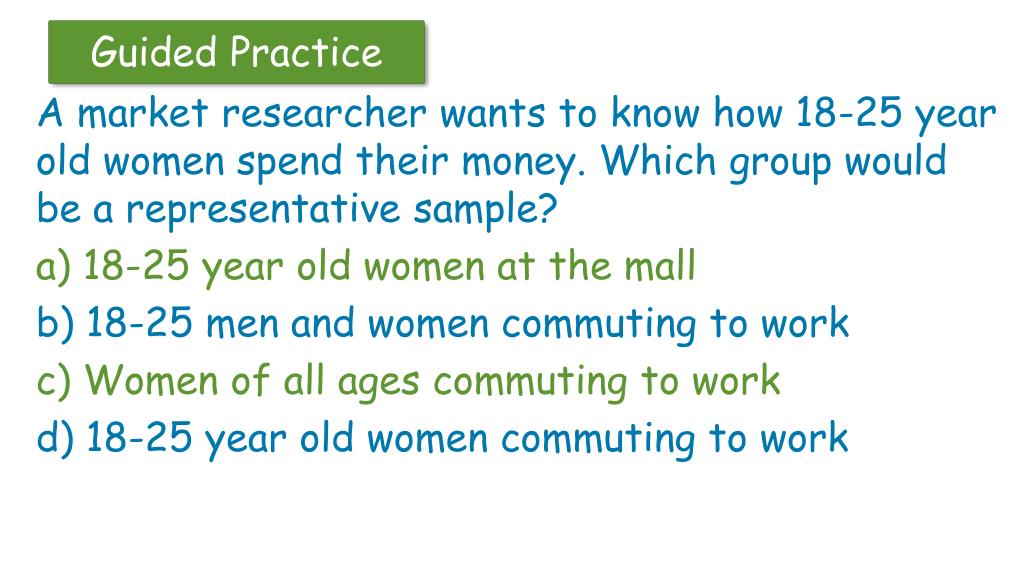 Guided Practice

A market researcher wants to know how 18-25 year old women spend their money. Which group would be a representative sample?

a) 18-25 year old women at the mall

b) 18-25 men and women commuting to work

c) Women of all ages commuting to work

d) 18-25 year old women commuting to work